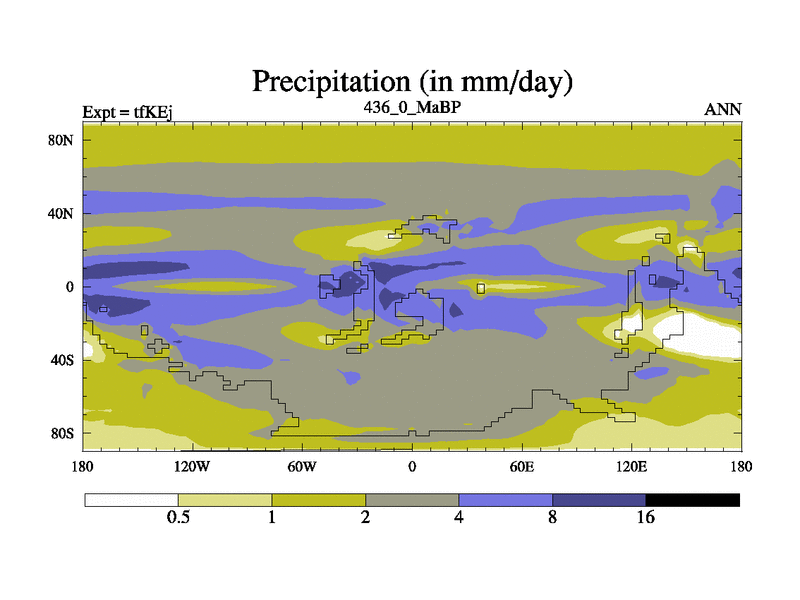 Precipitation (in mm/day)

Expt = tfKEj
436_0_MaBP
ANN

80N
40N
0
40S
80S

180
120W
60W
0
60E
120E
180

0.5
1
2
4
8
16